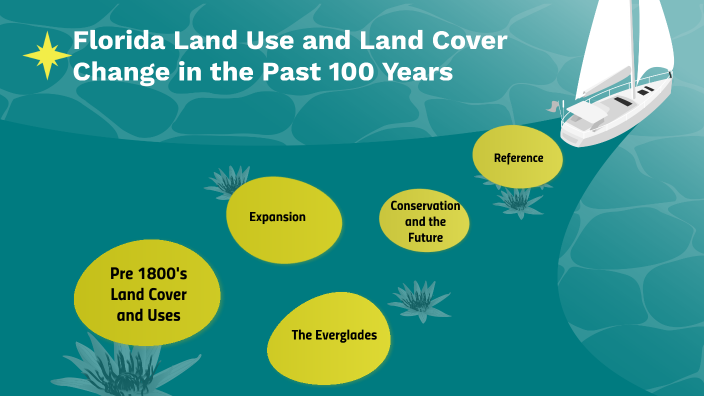 Florida Land Use and Land Cover Change in the Past 100 Years

Pre 1800's Land Cover and Uses

Expansion

The Everglades

Conservation and the Future

Reference